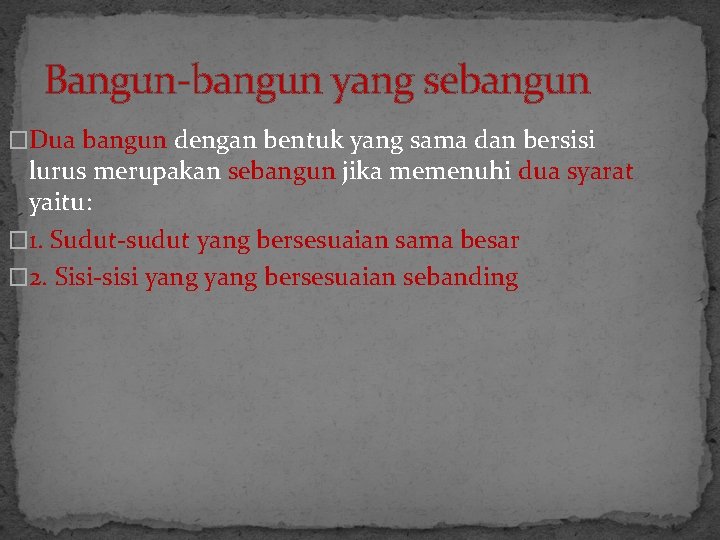 Bangun-bangun yang sebangun

Dua bangun dengan bentuk yang sama dan bersisi lurus merupakan sebangun jika memenuhi dua syarat yaitu:

1. Sudut-sudut yang bersesuaian sama besar

2. Sisi-sisi yang yang bersesuaian sebanding